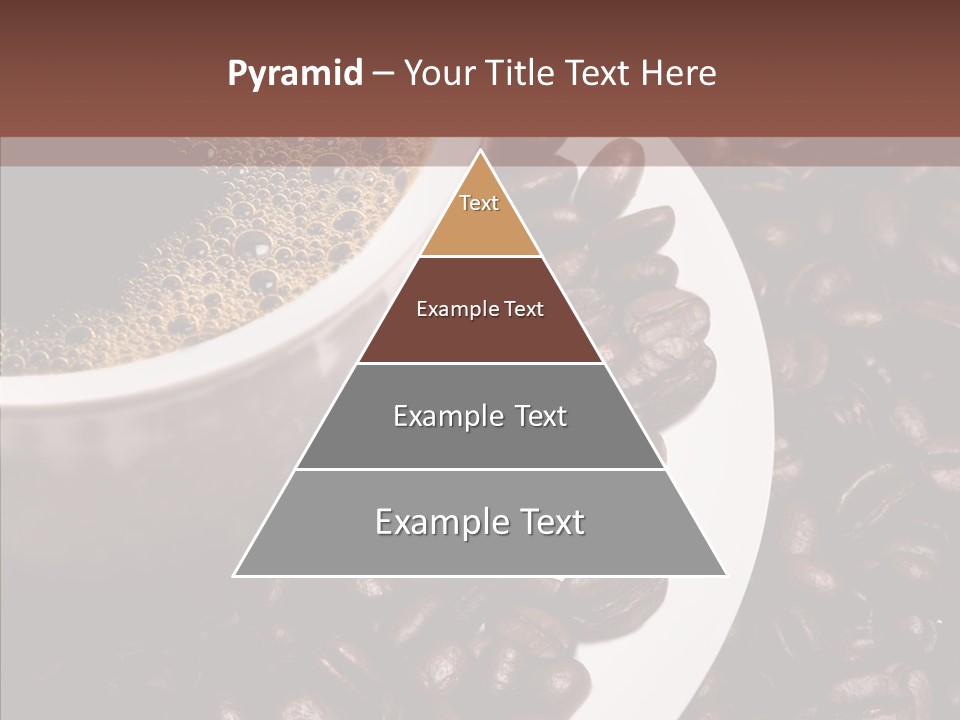 Pyramid – Your Title Text Here

Text

Example Text

Example Text

Example Text